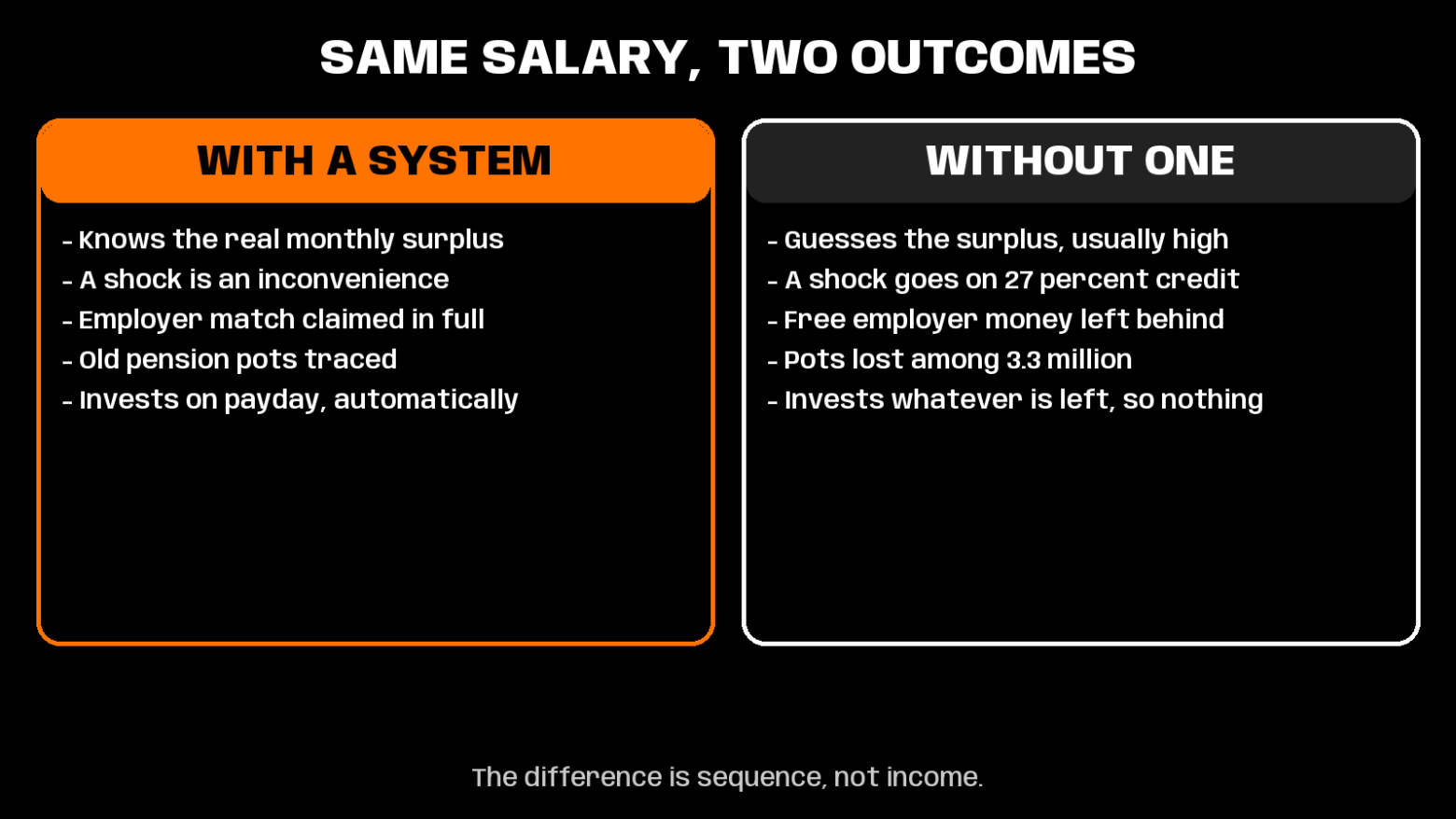 SAME SALARY, TWO OUTCOMES

WITH A SYSTEM

- Knows the real monthly surplus
- A shock is an inconvenience
- Employer match claimed in full
- Old pension pots traced
- Invests on payday, automatically

WITHOUT ONE

- Guesses the surplus, usually high
- A shock goes on 27 percent credit
- Free employer money left behind
- Pots lost among 3.3 million
- Invests whatever is left, so nothing

The difference is sequence, not income.